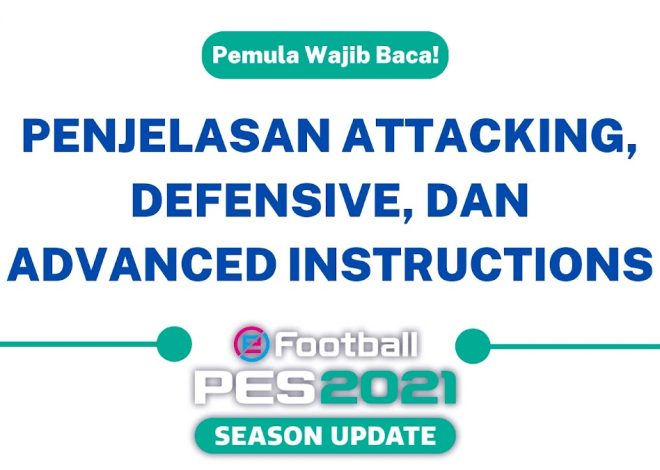 Pemula Wajib Baca!

PENJELASAN ATTACKING, DEFENSIVE, DAN ADVANCED INSTRUCTIONS

eFootball
PES2021
SEASON UPDATE